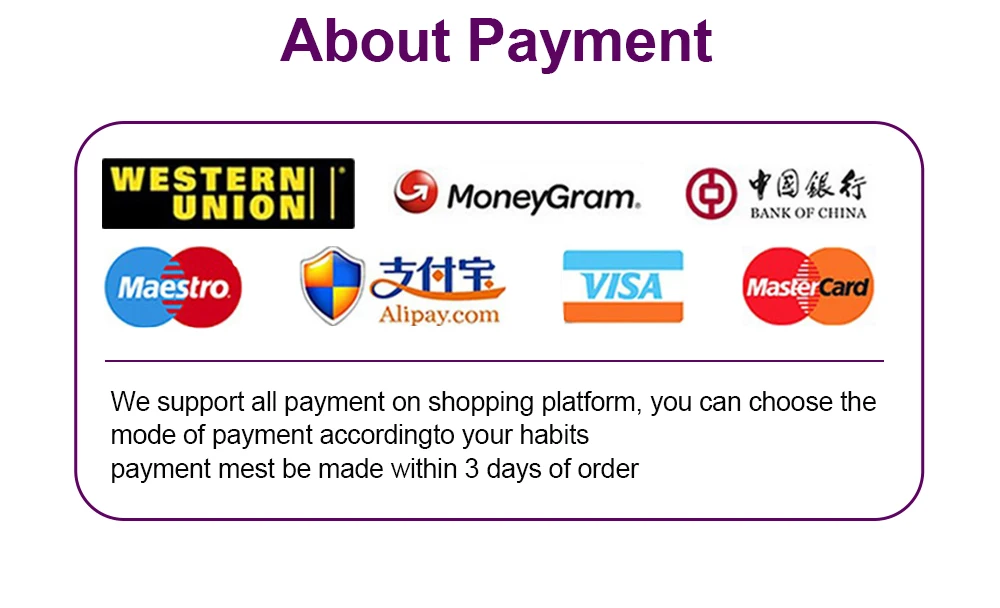 About Payment

WESTERN UNION

MoneyGram.

中国银行 BANK OF CHINA

Maestro

支付宝 Alipay.com

VISA

MasterCard

We support all payment on shopping platform, you can choose the mode of payment accordingto your habits
payment mest be made within 3 days of order